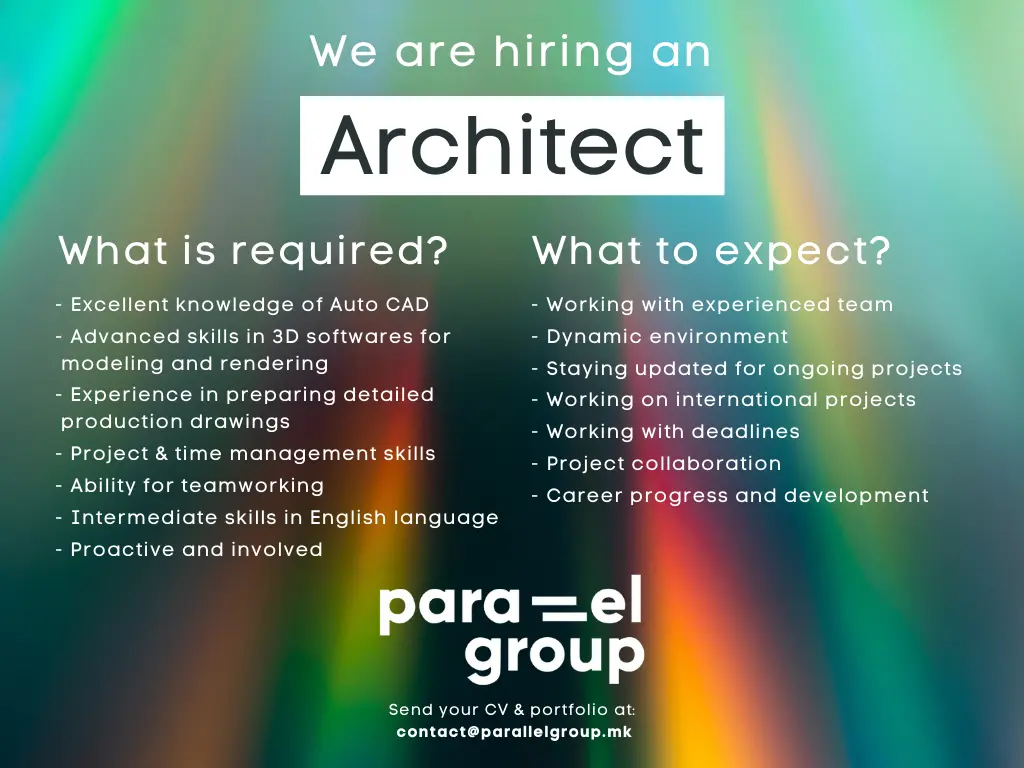 We are hiring an

Architect

What is required?

- Excellent knowledge of Auto CAD
- Advanced skills in 3D softwares for modeling and rendering
- Experience in preparing detailed production drawings
- Project & time management skills
- Ability for teamworking
- Intermediate skills in English language
- Proactive and involved

What to expect?

- Working with experienced team
- Dynamic environment
- Staying updated for ongoing projects
- Working on international projects
- Working with deadlines
- Project collaboration
- Career progress and development

para=el group

Send your CV & portfolio at:
contact@parallelgroup.mk